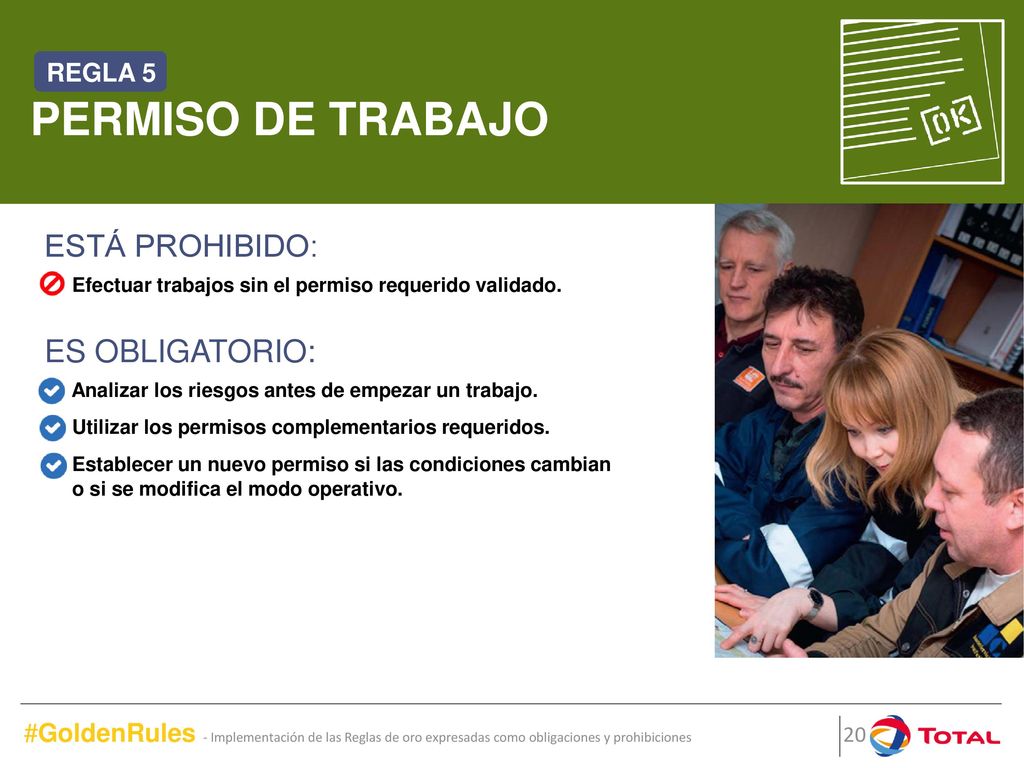 REGLA 5

PERMISO DE TRABAJO

OK

ESTÁ PROHIBIDO:

Efectuar trabajos sin el permiso requerido validado.

ES OBLIGATORIO:

Analizar los riesgos antes de empezar un trabajo.

Utilizar los permisos complementarios requeridos.

Establecer un nuevo permiso si las condiciones cambian o si se modifica el modo operativo.

#GoldenRules - Implementación de las Reglas de oro expresadas como obligaciones y prohibiciones

20

TOTAL